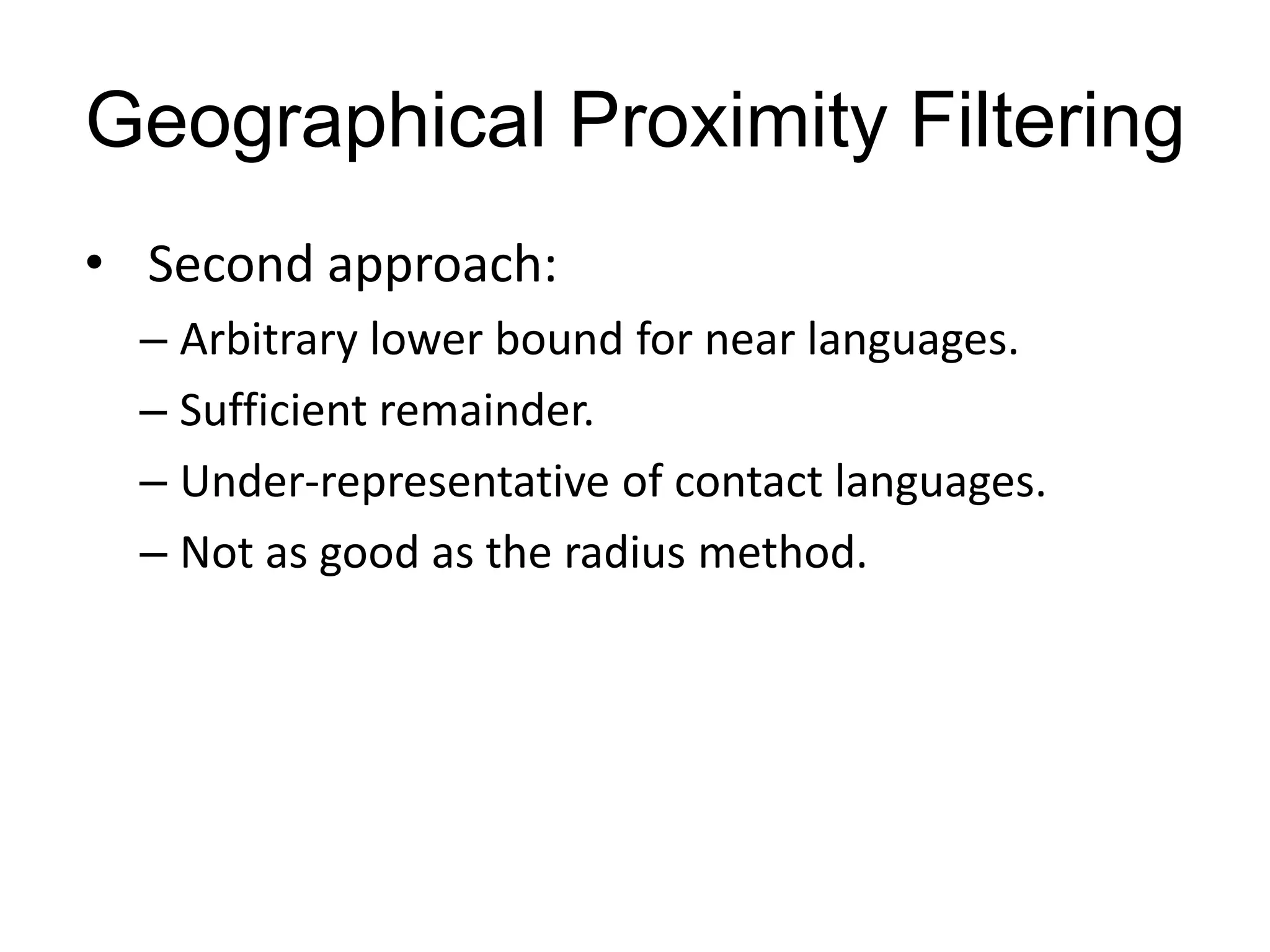 Geographical Proximity Filtering

• Second approach:
– Arbitrary lower bound for near languages.
– Sufficient remainder.
– Under-representative of contact languages.
– Not as good as the radius method.